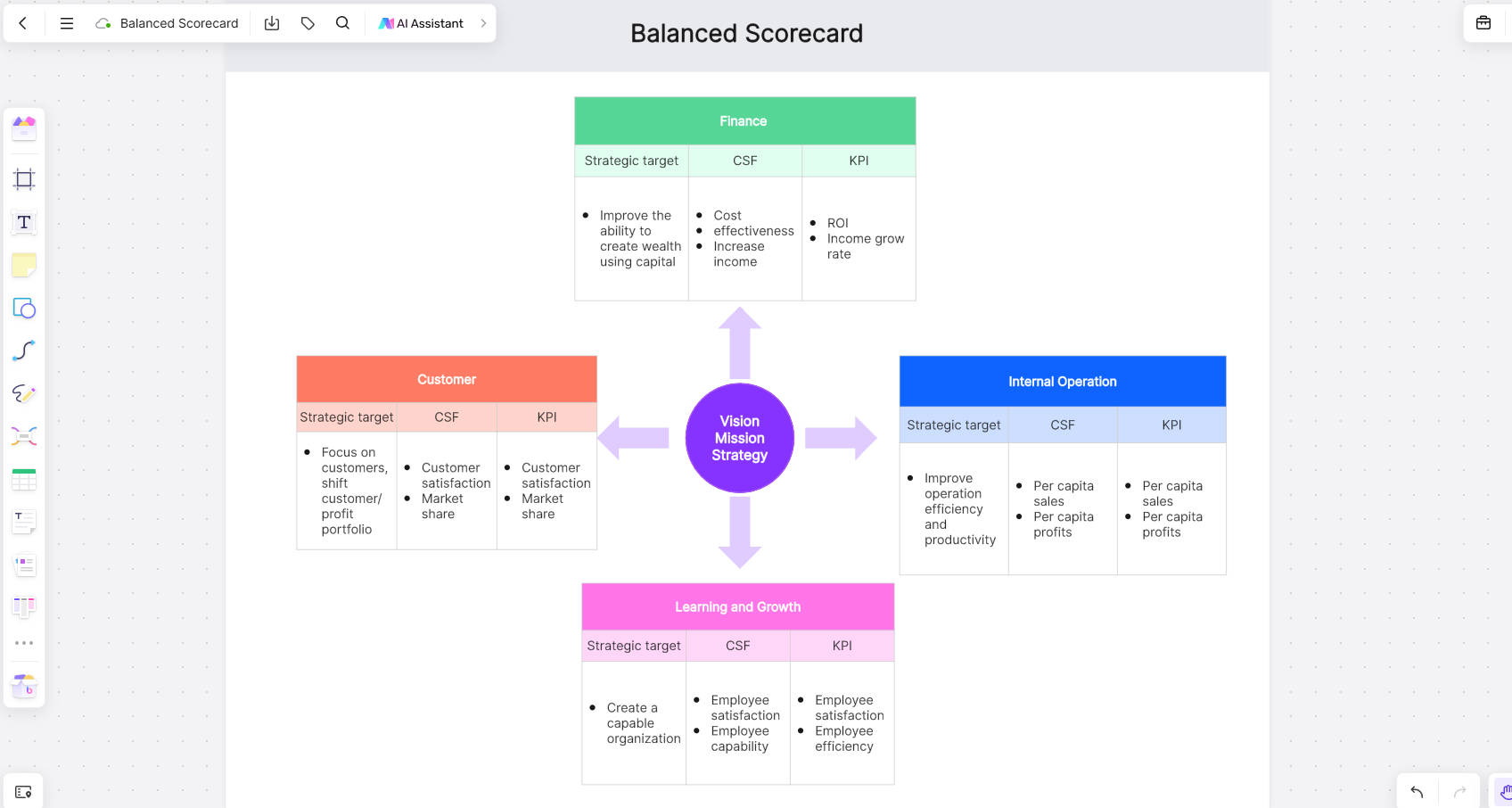 Balanced Scorecard

AI Assistant

Balanced Scorecard

Finance

| Strategic target | CSF | KPI |
|---|---|---|
| • Improve the ability to create wealth using capital | • Cost effectiveness • Increase income | • ROI • Income grow rate |

Customer

| Strategic target | CSF | KPI |
|---|---|---|
| • Focus on customers, shift customer/ profit portfolio | • Customer satisfaction • Market share | • Customer satisfaction • Market share |

Vision Mission Strategy

Internal Operation

| Strategic target | CSF | KPI |
|---|---|---|
| • Improve operation efficiency and productivity | • Per capita sales • Per capita profits | • Per capita sales • Per capita profits |

Learning and Growth

| Strategic target | CSF | KPI |
|---|---|---|
| • Create a capable organization | • Employee satisfaction • Employee capability | • Employee satisfaction • Employee efficiency |